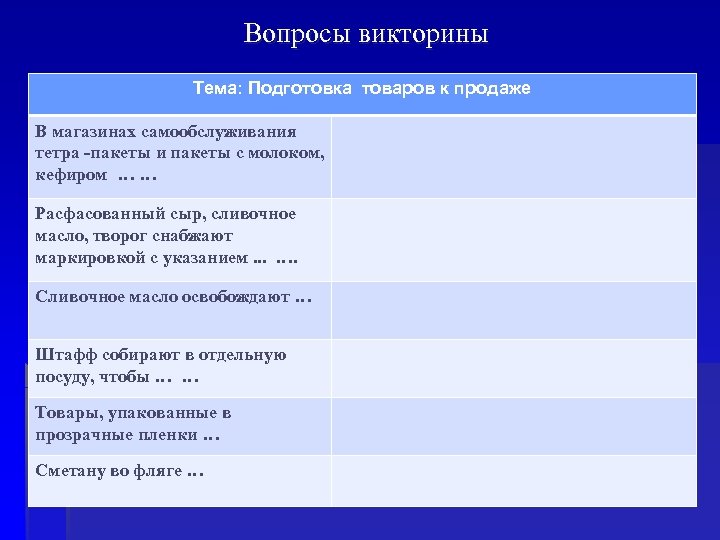 Вопросы викторины

| Тема: Подготовка товаров к продаже | |
|---|---|
| В магазинах самообслуживания тетра -пакеты и пакеты с молоком, кефиром … … | |
| Расфасованный сыр, сливочное масло, творог снабжают маркировкой с указанием ... …. | |
| Сливочное масло освобождают … | |
| Штафф собирают в отдельную посуду, чтобы … … | |
| Товары, упакованные в прозрачные пленки … | |
| Сметану во фляге … | |